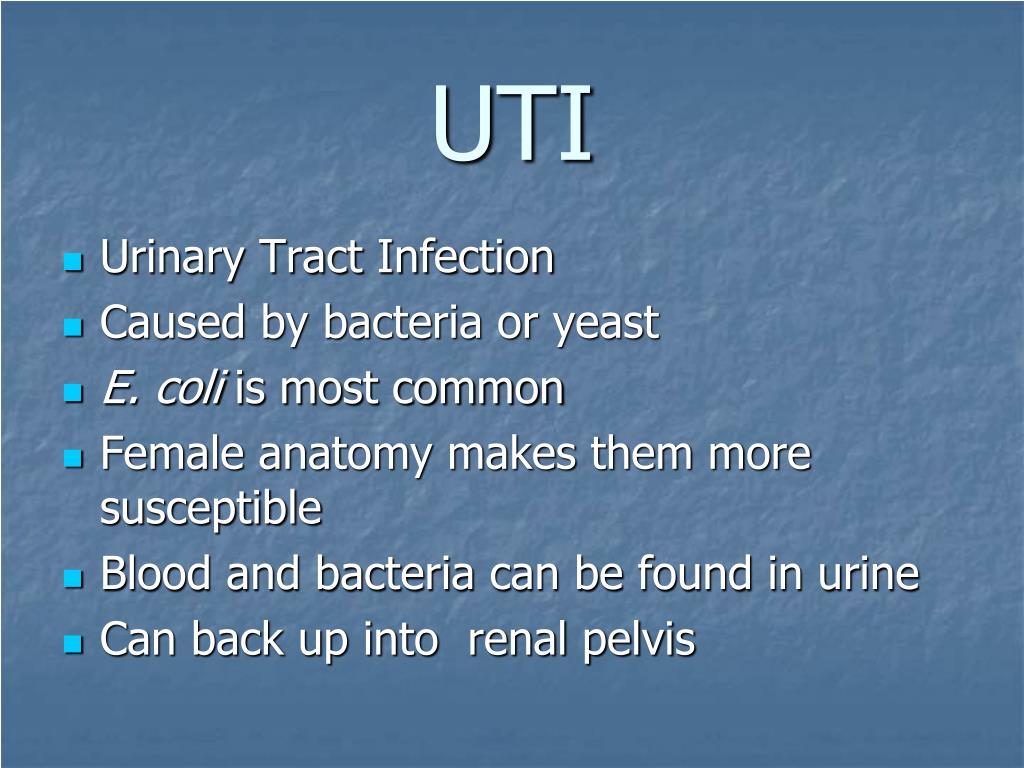 UTI

- Urinary Tract Infection
- Caused by bacteria or yeast
- E. coli is most common
- Female anatomy makes them more susceptible
- Blood and bacteria can be found in urine
- Can back up into  renal pelvis